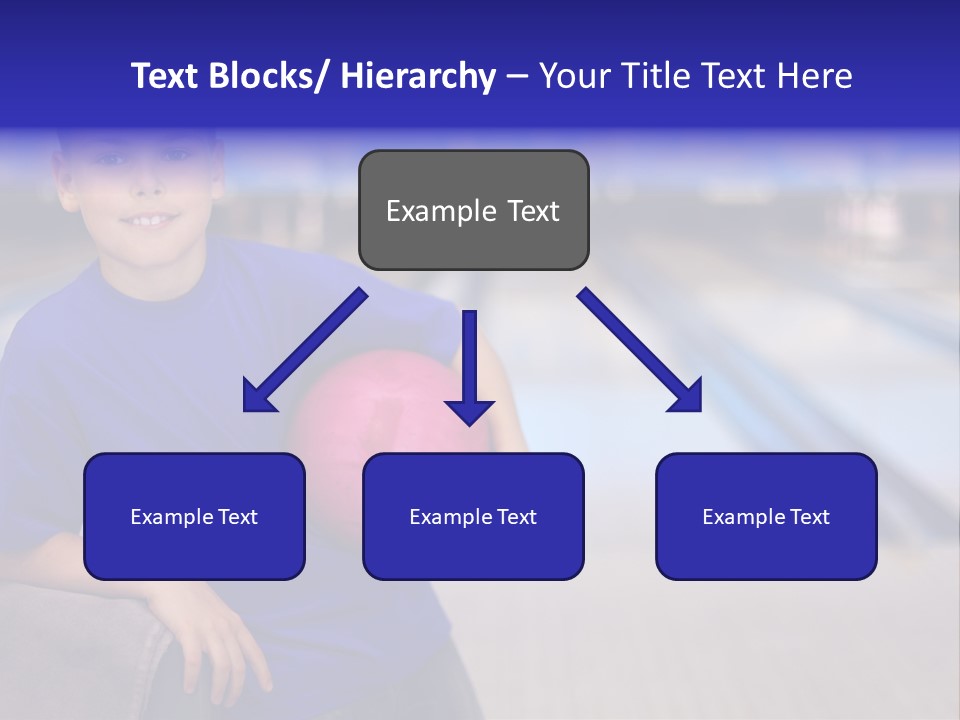 Text Blocks/ Hierarchy – Your Title Text Here

Example Text

Example Text

Example Text

Example Text